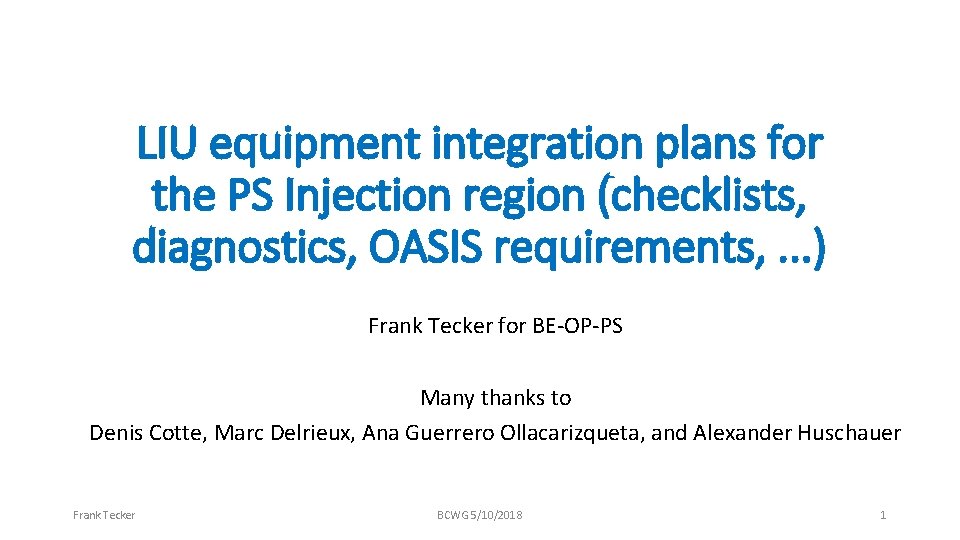 LIU equipment integration plans for the PS Injection region (checklists, diagnostics, OASIS requirements, …)

Frank Tecker for BE-OP-PS

Many thanks to
Denis Cotte, Marc Delrieux, Ana Guerrero Ollacarizqueta, and Alexander Huschauer

Frank Tecker

BCWG 5/10/2018

1